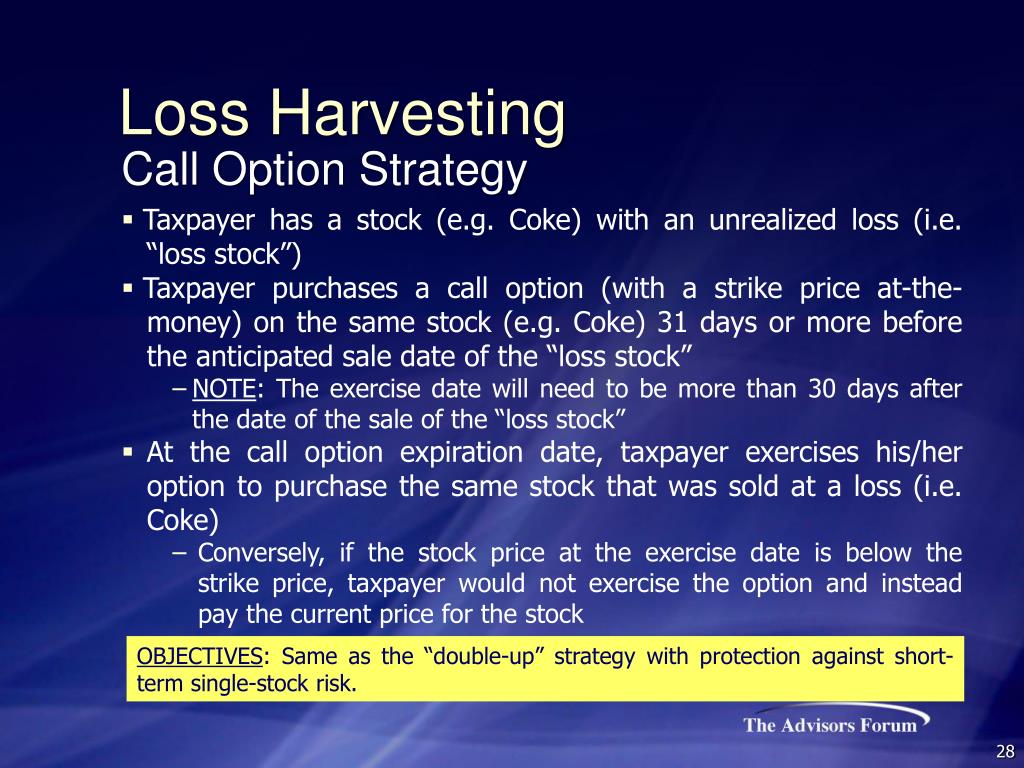 Loss Harvesting
Call Option Strategy

▪ Taxpayer has a stock (e.g. Coke) with an unrealized loss (i.e. “loss stock”)
▪ Taxpayer purchases a call option (with a strike price at-the-money) on the same stock (e.g. Coke) 31 days or more before the anticipated sale date of the “loss stock”
– NOTE: The exercise date will need to be more than 30 days after the date of the sale of the “loss stock”
▪ At the call option expiration date, taxpayer exercises his/her option to purchase the same stock that was sold at a loss (i.e. Coke)
– Conversely, if the stock price at the exercise date is below the strike price, taxpayer would not exercise the option and instead pay the current price for the stock

OBJECTIVES: Same as the “double-up” strategy with protection against short-term single-stock risk.

The Advisors Forum

28